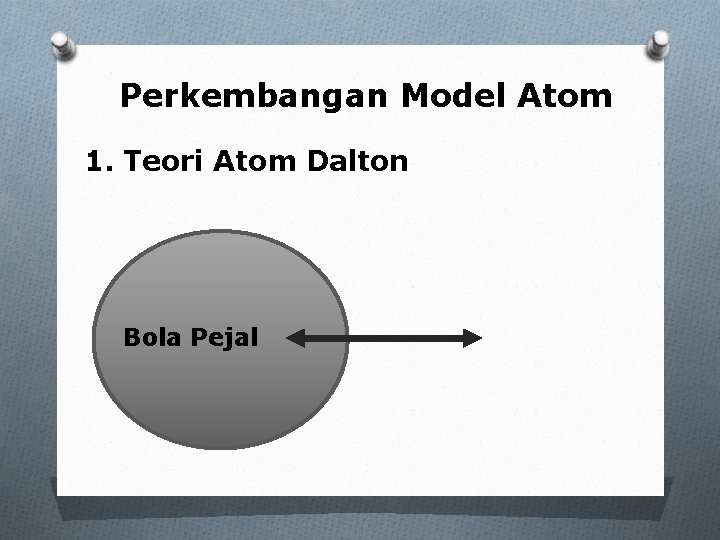 Perkembangan Model Atom

1. Teori Atom Dalton

Bola Pejal